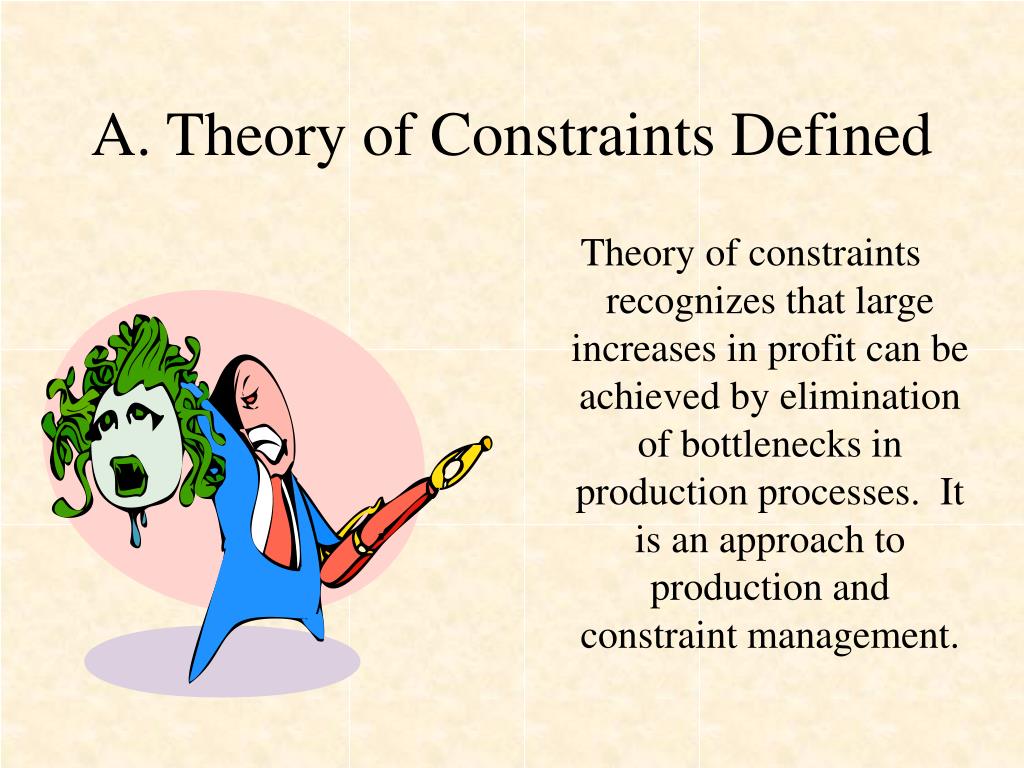 A. Theory of Constraints Defined

Theory of constraints recognizes that large increases in profit can be achieved by elimination of bottlenecks in production processes. It is an approach to production and constraint management.